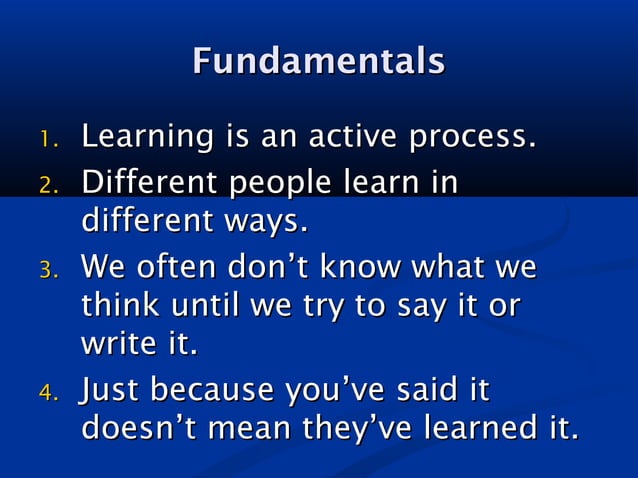 Fundamentals

1. Learning is an active process.
2. Different people learn in different ways.
3. We often don’t know what we think until we try to say it or write it.
4. Just because you’ve said it doesn’t mean they’ve learned it.